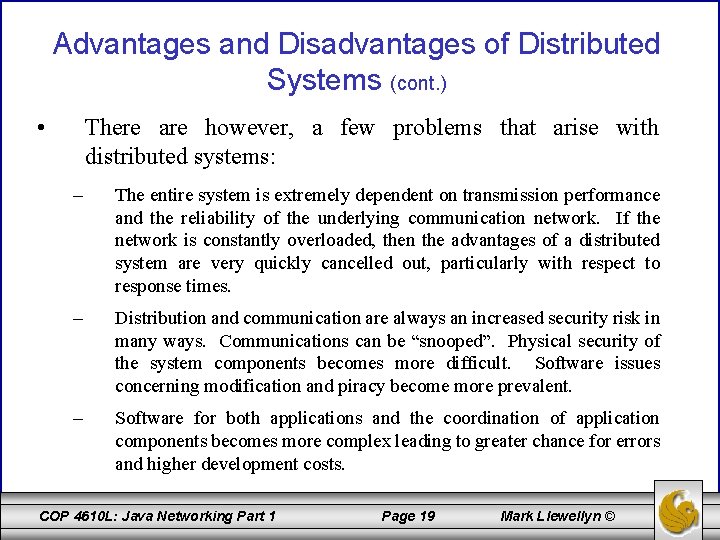 Advantages and Disadvantages of Distributed Systems (cont.)

• There are however, a few problems that arise with distributed systems:

– The entire system is extremely dependent on transmission performance and the reliability of the underlying communication network. If the network is constantly overloaded, then the advantages of a distributed system are very quickly cancelled out, particularly with respect to response times.

– Distribution and communication are always an increased security risk in many ways. Communications can be “snooped”. Physical security of the system components becomes more difficult. Software issues concerning modification and piracy become more prevalent.

– Software for both applications and the coordination of application components becomes more complex leading to greater chance for errors and higher development costs.

COP 4610L: Java Networking Part 1 Page 19 Mark Llewellyn ©